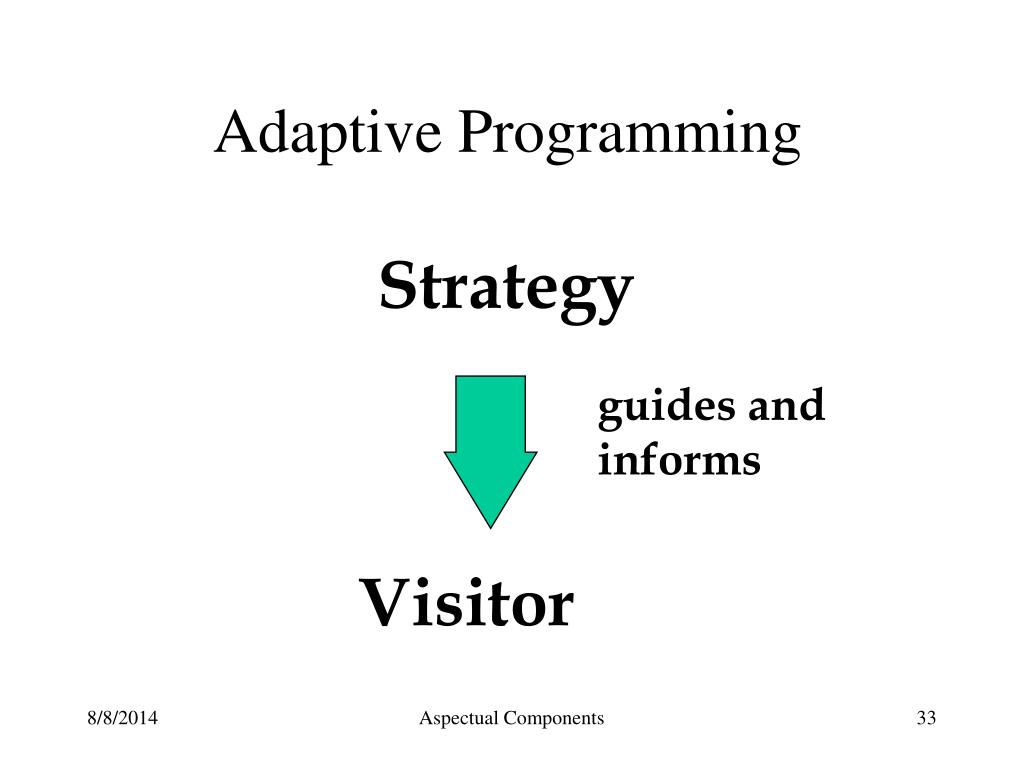 Adaptive Programming

Strategy

guides and informs

Visitor

8/8/2014

Aspectual Components

33